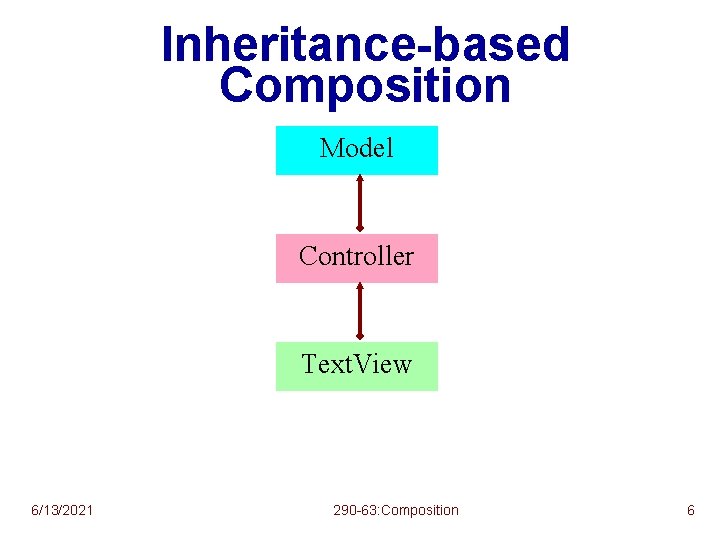 Inheritance-based Composition

Model

Controller

TextView

6/13/2021

290-63:Composition

6